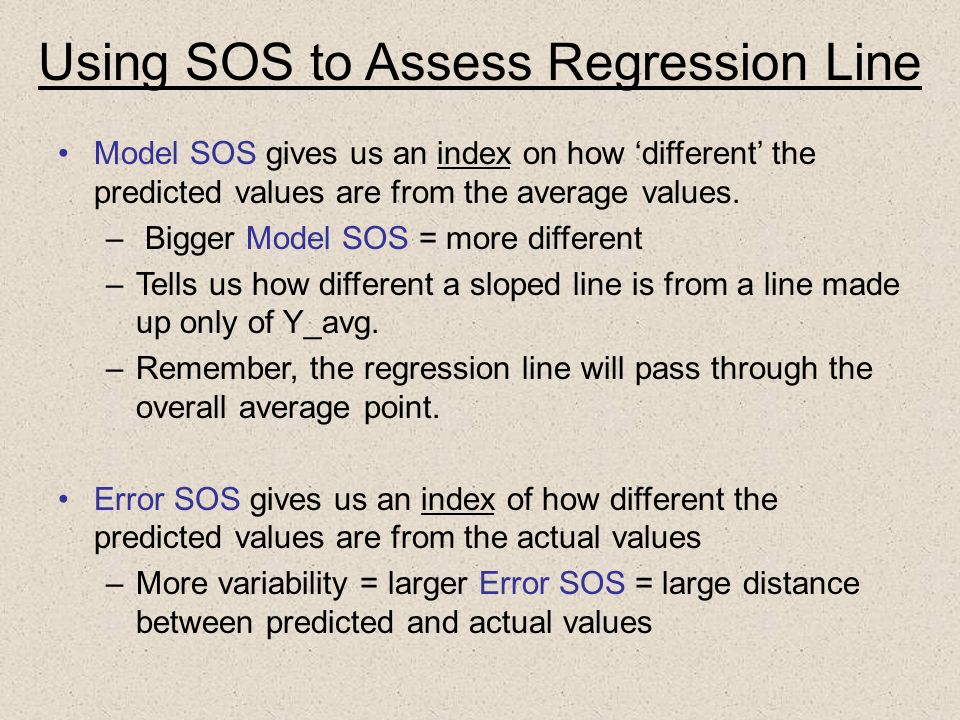 Using SOS to Assess Regression Line

• Model SOS gives us an index on how ‘different’ the predicted values are from the average values.

– Bigger Model SOS = more different

– Tells us how different a sloped line is from a line made up only of Y_avg.

– Remember, the regression line will pass through the overall average point.

• Error SOS gives us an index of how different the predicted values are from the actual values

– More variability = larger Error SOS = large distance between predicted and actual values